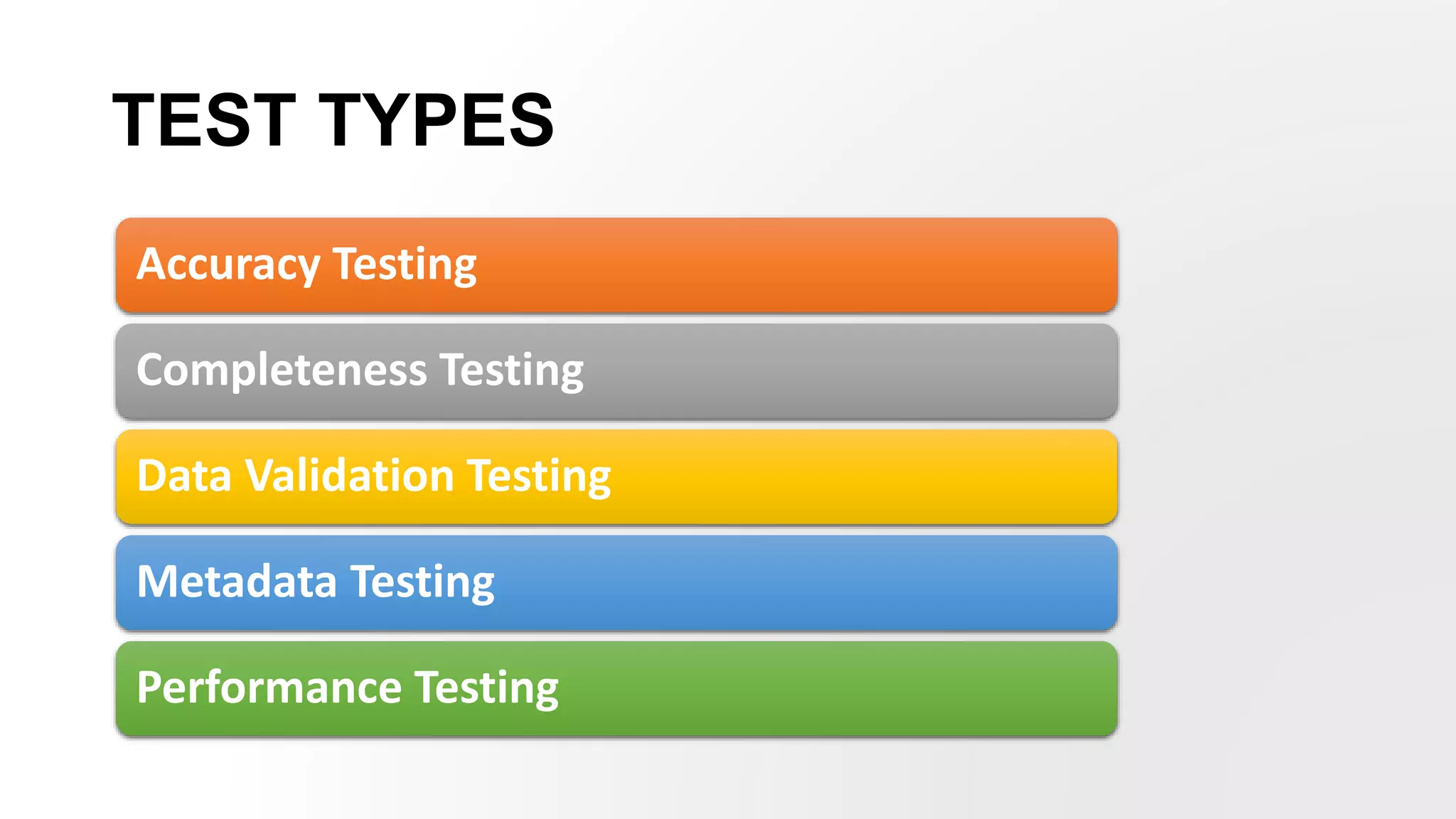 TEST TYPES

Accuracy Testing

Completeness Testing

Data Validation Testing

Metadata Testing

Performance Testing